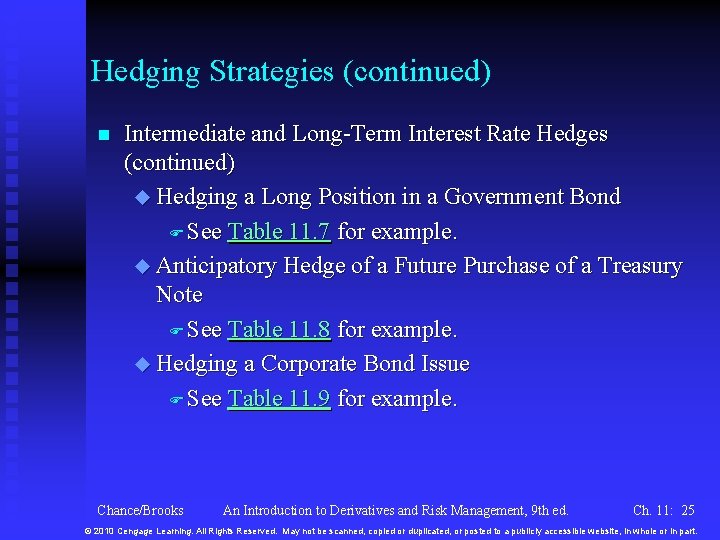 Hedging Strategies (continued)

Intermediate and Long-Term Interest Rate Hedges (continued)

Hedging a Long Position in a Government Bond

See Table 11.7 for example.

Anticipatory Hedge of a Future Purchase of a Treasury Note

See Table 11.8 for example.

Hedging a Corporate Bond Issue

See Table 11.9 for example.

Chance/Brooks An Introduction to Derivatives and Risk Management, 9th ed. Ch. 11: 25

© 2010 Cengage Learning. All Rights Reserved. May not be scanned, copied or duplicated, or posted to a publicly accessible website, in whole or in part.